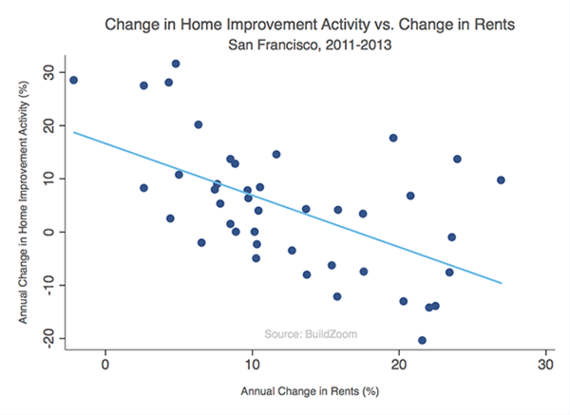 Change in Home Improvement Activity vs. Change in Rents
San Francisco, 2011-2013

Annual Change in Home Improvement Activity (%)

30
20
10
0
-10
-20

Source: BuildZoom

0
10
20
30

Annual Change in Rents (%)